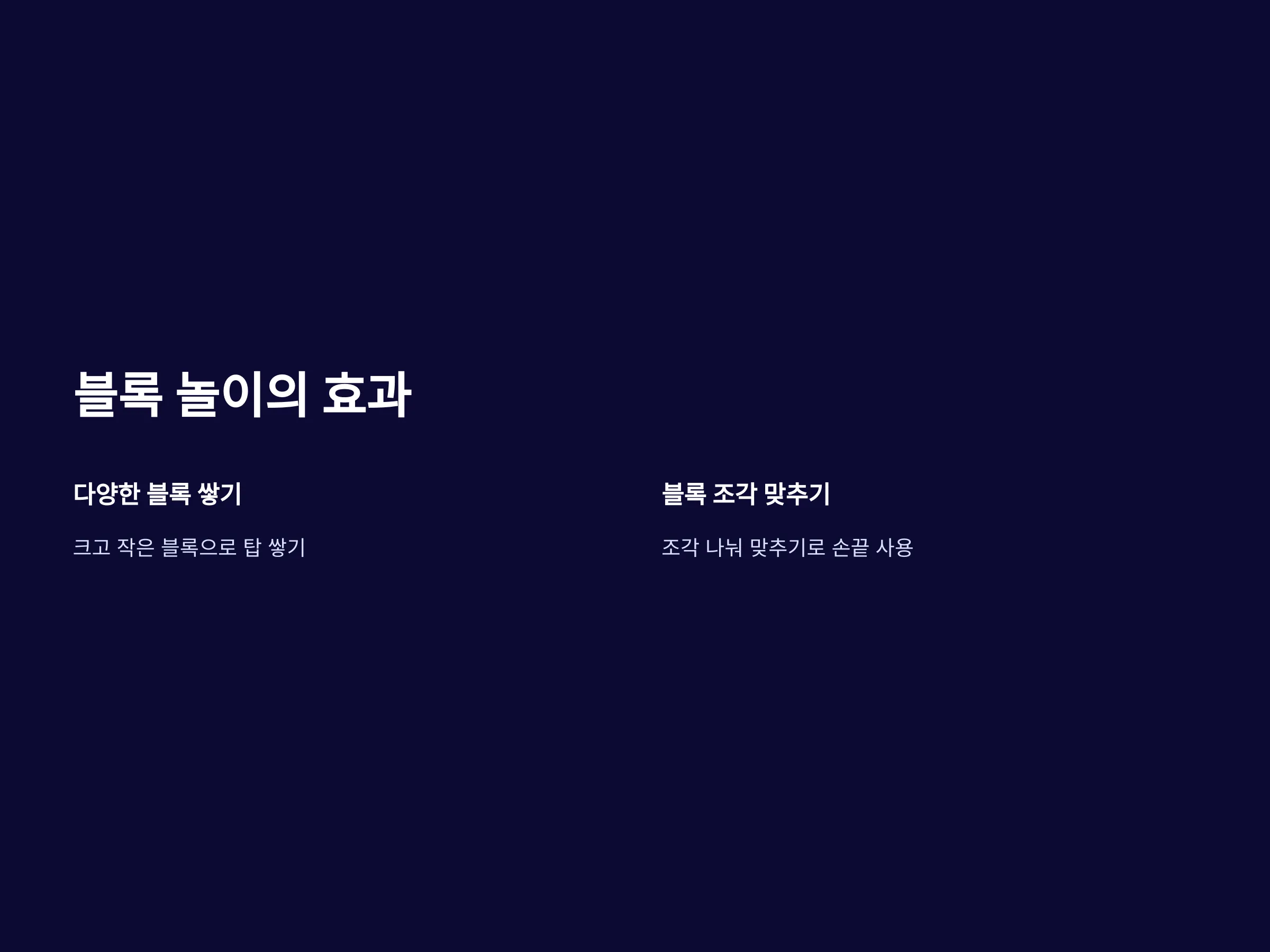 블록 놀이의 효과

다양한 블록 쌓기

크고 작은 블록으로 탑 쌓기

블록 조각 맞추기

조각 나눠 맞추기로 손끝 사용